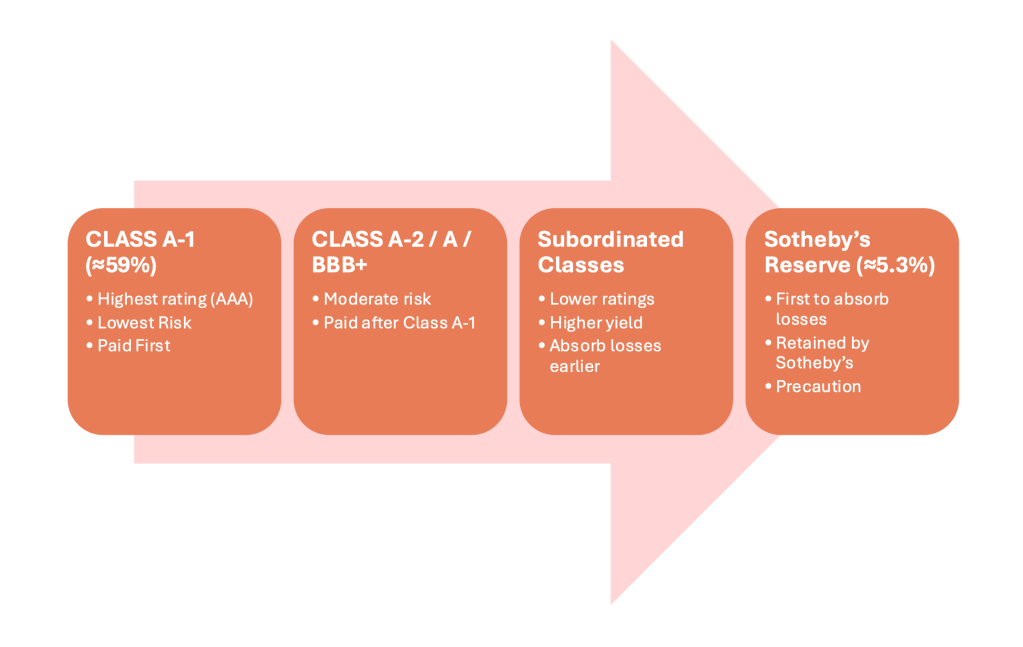 CLASS A-1 (≈59%)

• Highest rating (AAA)
• Lowest Risk
• Paid First

CLASS A-2 / A / BBB+

• Moderate risk
• Paid after Class A-1

Subordinated Classes

• Lower ratings
• Higher yield
• Absorb losses earlier

Sotheby's Reserve (≈5.3%)

• First to absorb losses
• Retained by Sotheby's
• Precaution